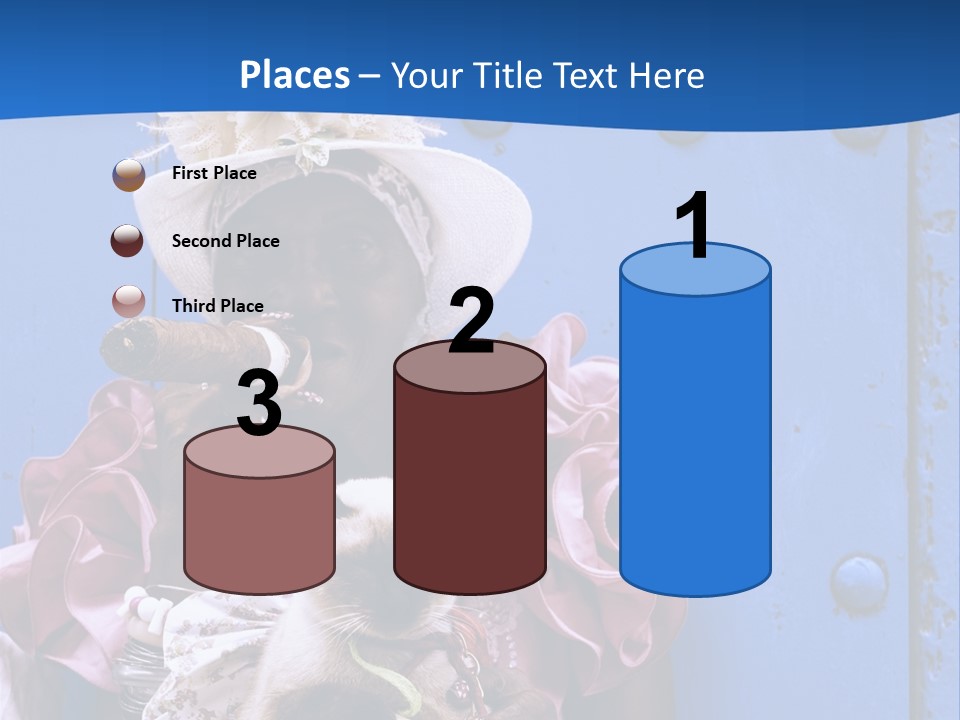 Places – Your Title Text Here

First Place

Second Place

Third Place

3

2

1